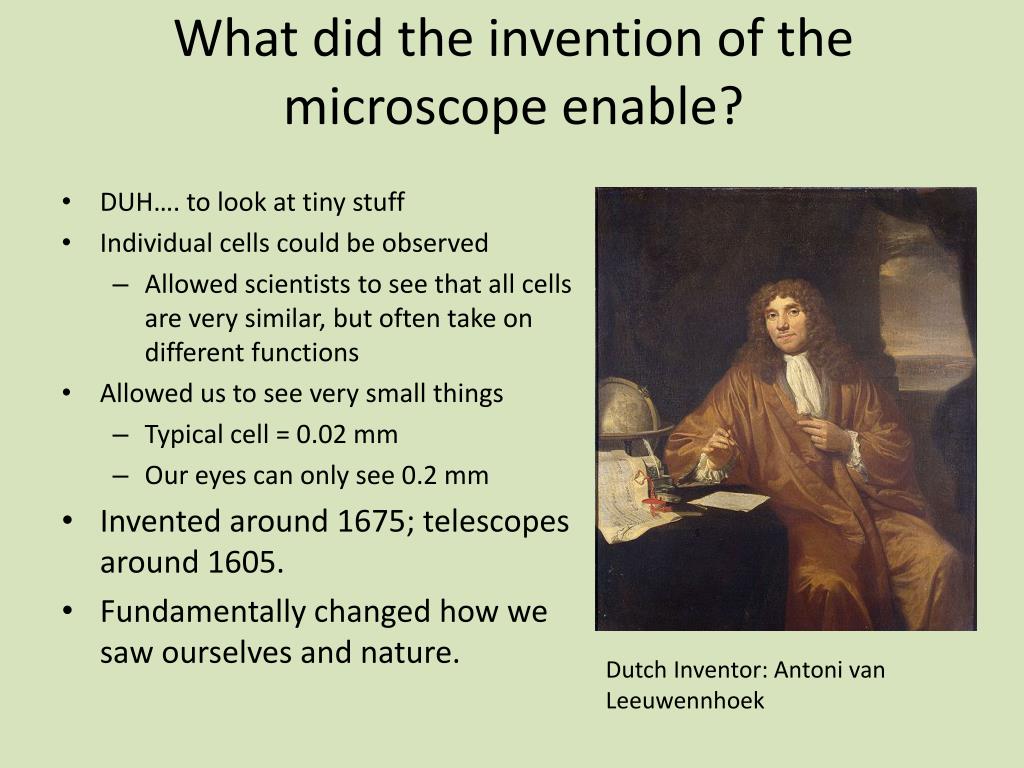 What did the invention of the microscope enable?

• DUH…. to look at tiny stuff
• Individual cells could be observed
– Allowed scientists to see that all cells are very similar, but often take on different functions
• Allowed us to see very small things
– Typical cell = 0.02 mm
– Our eyes can only see 0.2 mm
• Invented around 1675; telescopes around 1605.
• Fundamentally changed how we saw ourselves and nature.

Dutch Inventor: Antoni van Leeuwennhoek